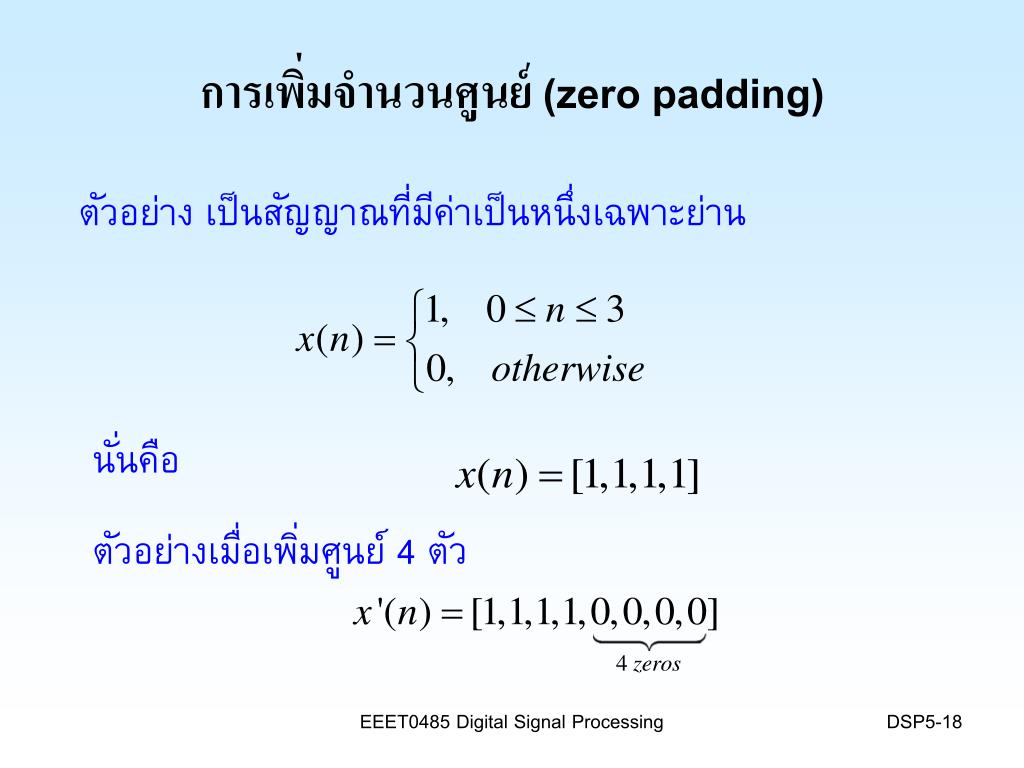 การเพิ่มจำนวนศูนย์ (zero padding)

ตัวอย่าง เป็นสัญญาณที่มีค่าเป็นหนึ่งเฉพาะย่าน

$x(n) = \begin{cases} 1, & 0 \le n \le 3 \\ 0, & otherwise \end{cases}$

นั่นคือ

$x(n) = [1,1,1,1]$

ตัวอย่างเมื่อเพิ่มศูนย์ 4 ตัว

$x'(n) = [1,1,1,1,\underbrace{0,0,0,0}_{4\ zeros}]$

EEET0485 Digital Signal Processing

DSP5-18